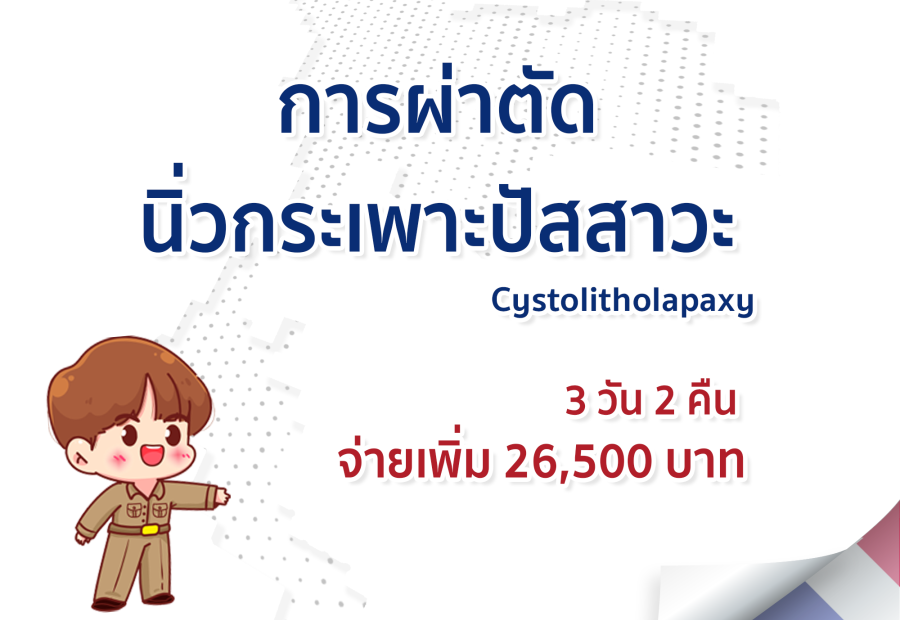 การผ่าตัด
นิ่วกระเพาะปัสสาวะ

Cystolitholapaxy

3 วัน 2 คืน
จ่ายเพิ่ม 26,500 บาท